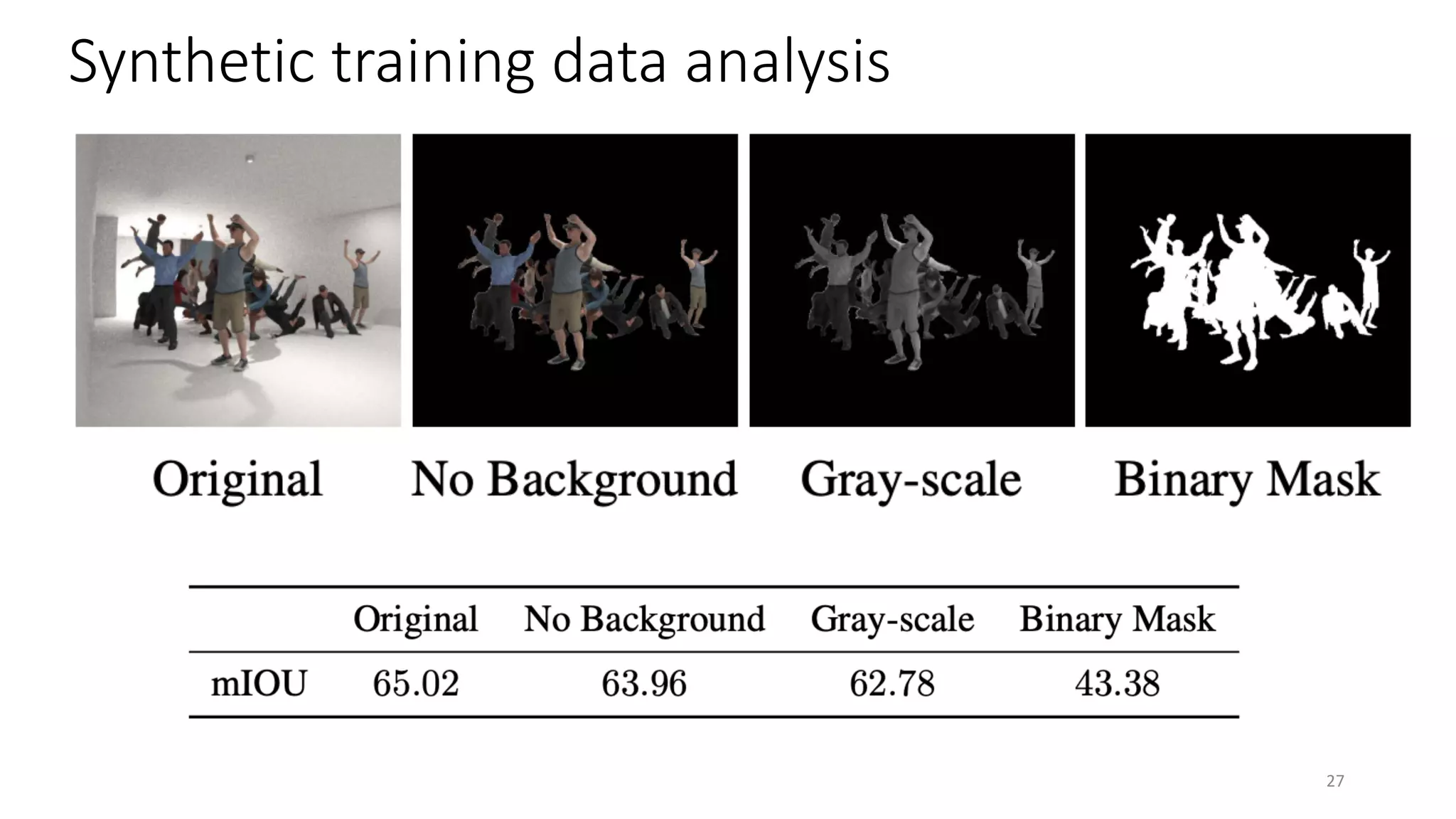 Synthetic training data analysis

Original No Background Gray-scale Binary Mask

| | Original | No Background | Gray-scale | Binary Mask |
|---|---|---|---|---|
| mIOU | 65.02 | 63.96 | 62.78 | 43.38 |

27